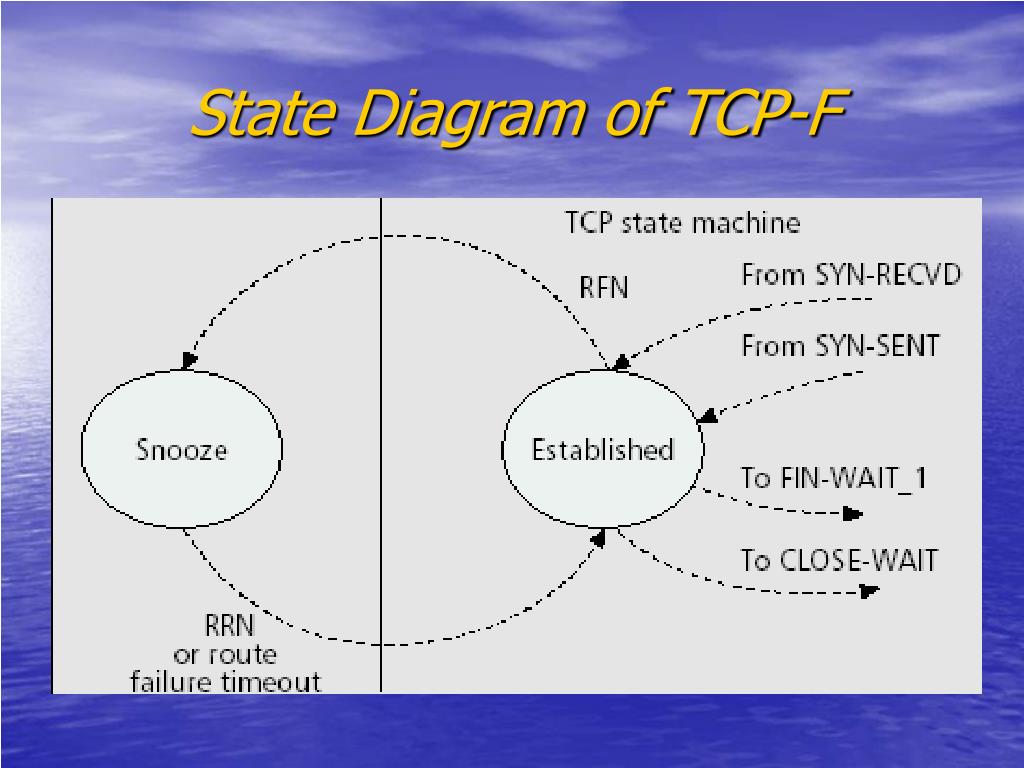 State Diagram of TCP-F

TCP state machine

RFN

From SYN-RECVD

From SYN-SENT

Snooze

Established

To FIN-WAIT_1

To CLOSE-WAIT

RRN
or route
failure timeout